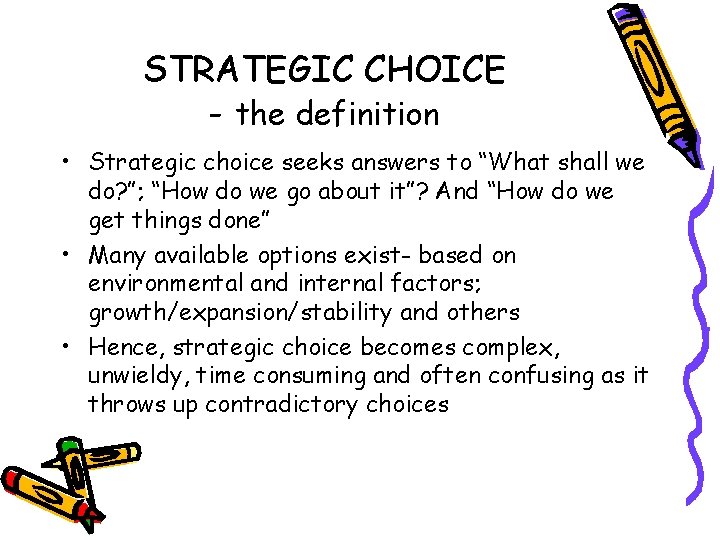 STRATEGIC CHOICE
- the definition

• Strategic choice seeks answers to “What shall we do?”; “How do we go about it”? And “How do we get things done”

• Many available options exist- based on environmental and internal factors; growth/expansion/stability and others

• Hence, strategic choice becomes complex, unwieldy, time consuming and often confusing as it throws up contradictory choices